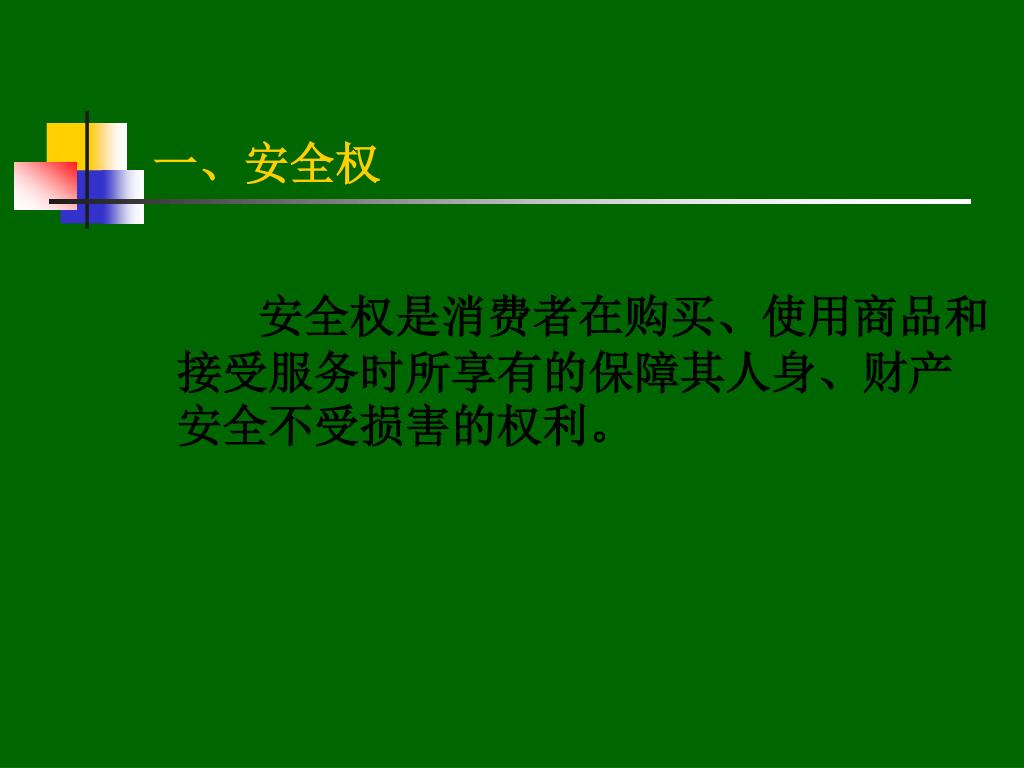 一、安全权

安全权是消费者在购买、使用商品和接受服务时所享有的保障其人身、财产安全不受损害的权利。